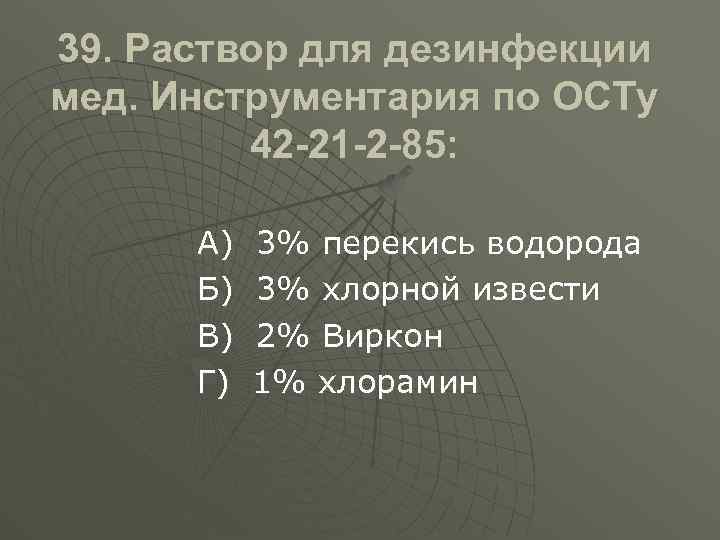 39. Раствор для дезинфекции мед. Инструментария по ОСТу 42-21-2-85:

А) 3% перекись водорода
Б) 3% хлорной извести
В) 2% Виркон
Г) 1% хлорамин